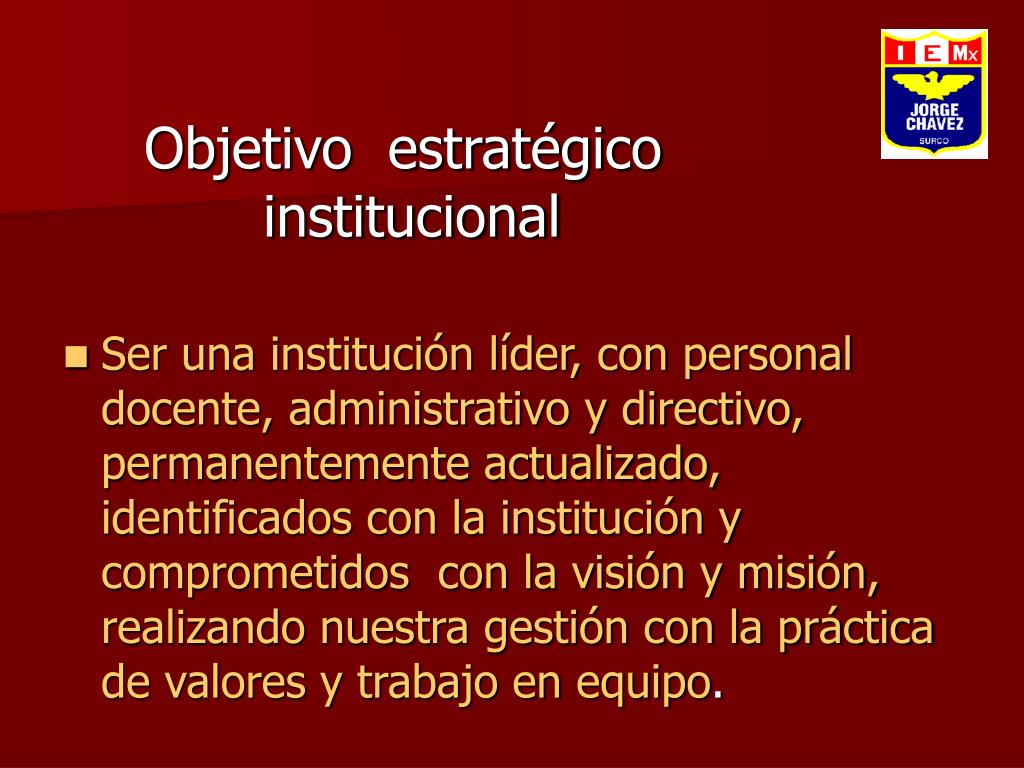 I E Mx
JORGE CHAVEZ
SURCO

Objetivo estratégico institucional

Ser una institución líder, con personal docente, administrativo y directivo, permanentemente actualizado, identificados con la institución y comprometidos con la visión y misión, realizando nuestra gestión con la práctica de valores y trabajo en equipo.